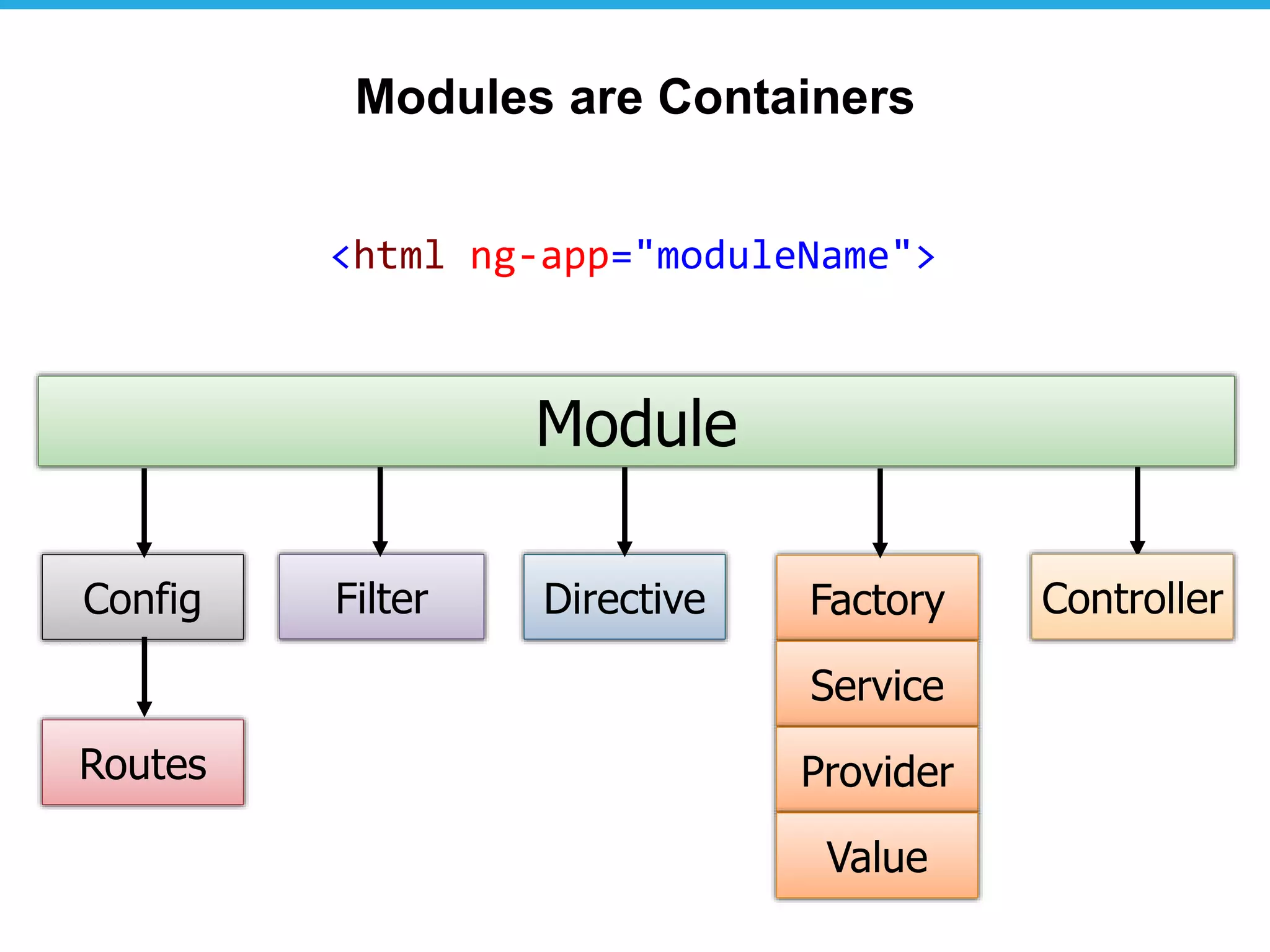 Modules are Containers

<html ng-app="moduleName">

Module

Config

Filter

Directive

Factory

Controller

Routes

Service

Provider

Value